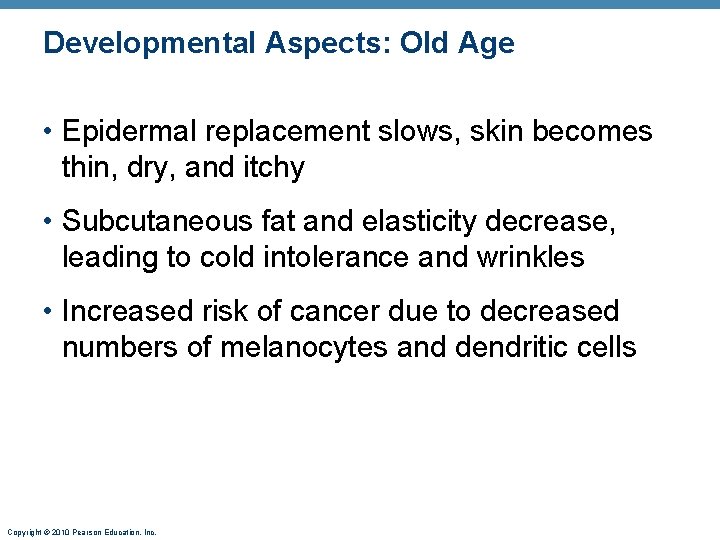 Developmental Aspects: Old Age

• Epidermal replacement slows, skin becomes thin, dry, and itchy

• Subcutaneous fat and elasticity decrease, leading to cold intolerance and wrinkles

• Increased risk of cancer due to decreased numbers of melanocytes and dendritic cells

Copyright © 2010 Pearson Education, Inc.